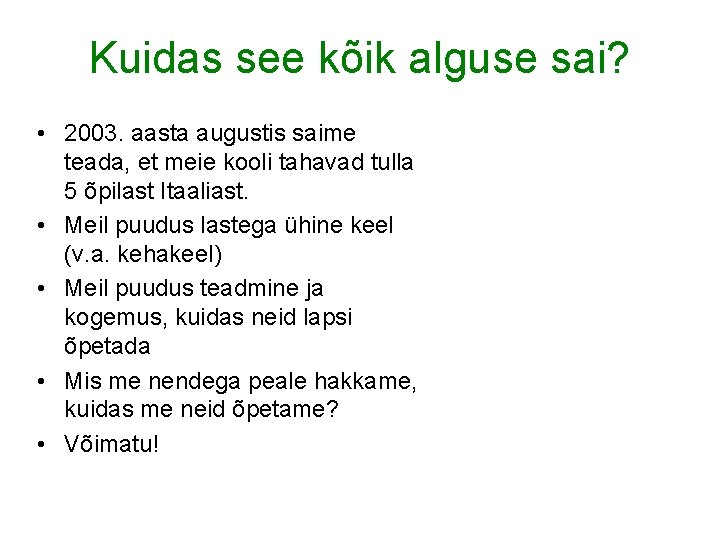 Kuidas see kõik alguse sai?

• 2003. aasta augustis saime teada, et meie kooli tahavad tulla 5 õpilast Itaaliast.
• Meil puudus lastega ühine keel (v.a. kehakeel)
• Meil puudus teadmine ja kogemus, kuidas neid lapsi õpetada
• Mis me nendega peale hakkame, kuidas me neid õpetame?
• Võimatu!